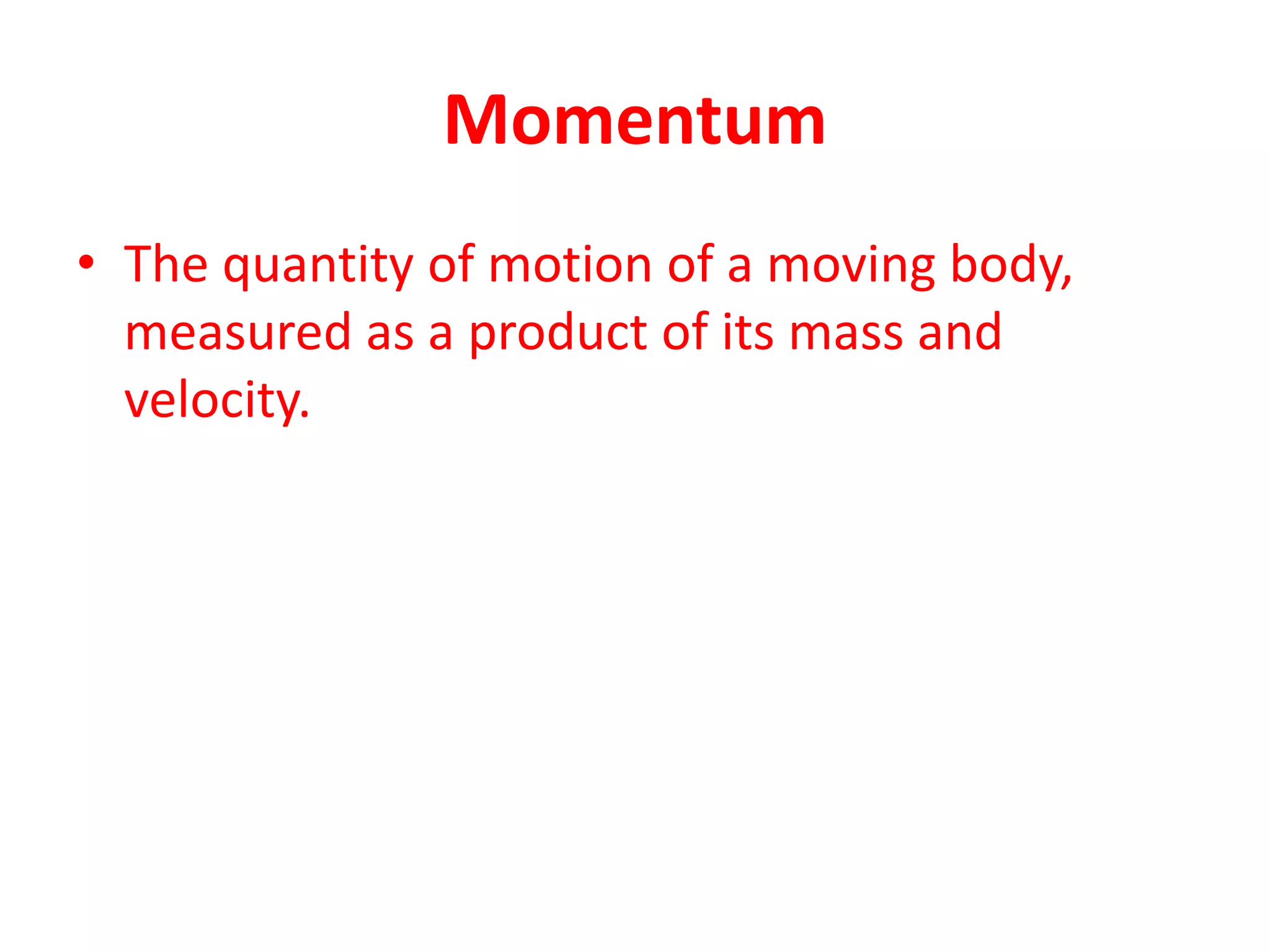 Momentum

• The quantity of motion of a moving body, measured as a product of its mass and velocity.